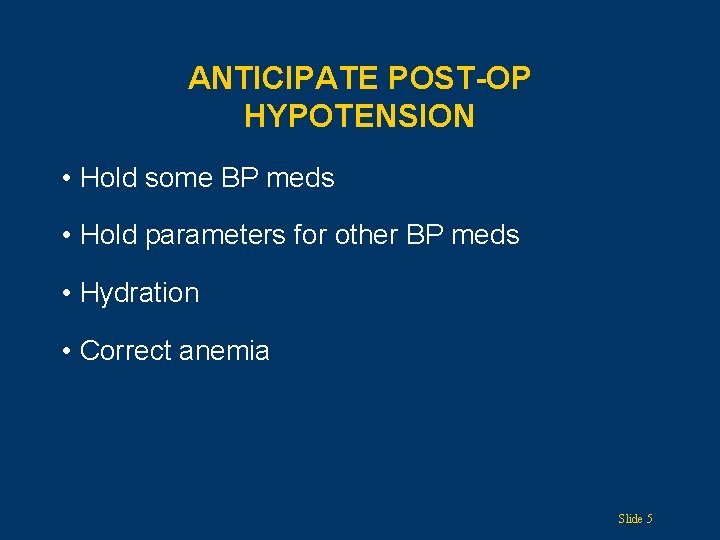 ANTICIPATE POST-OP HYPOTENSION

• Hold some BP meds

• Hold parameters for other BP meds

• Hydration

• Correct anemia

Slide 5